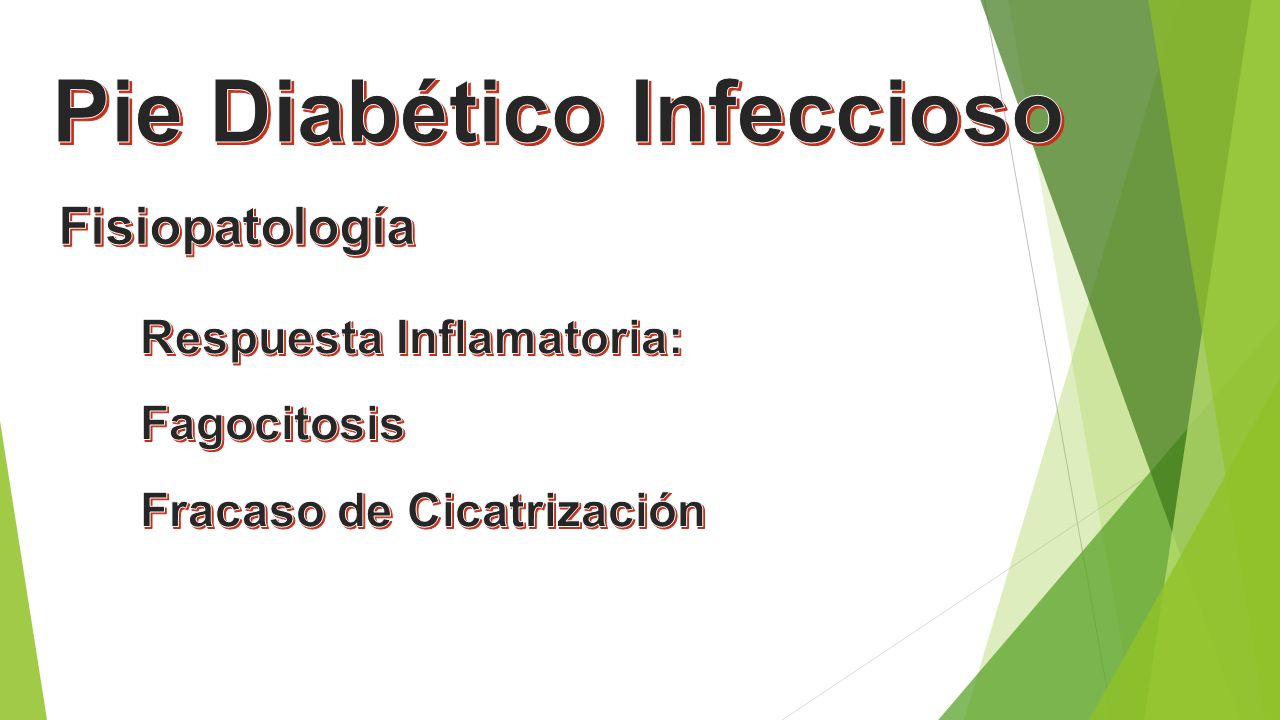 Pie Diabético Infeccioso

Fisiopatología

Respuesta Inflamatoria:

Fagocitosis

Fracaso de Cicatrización